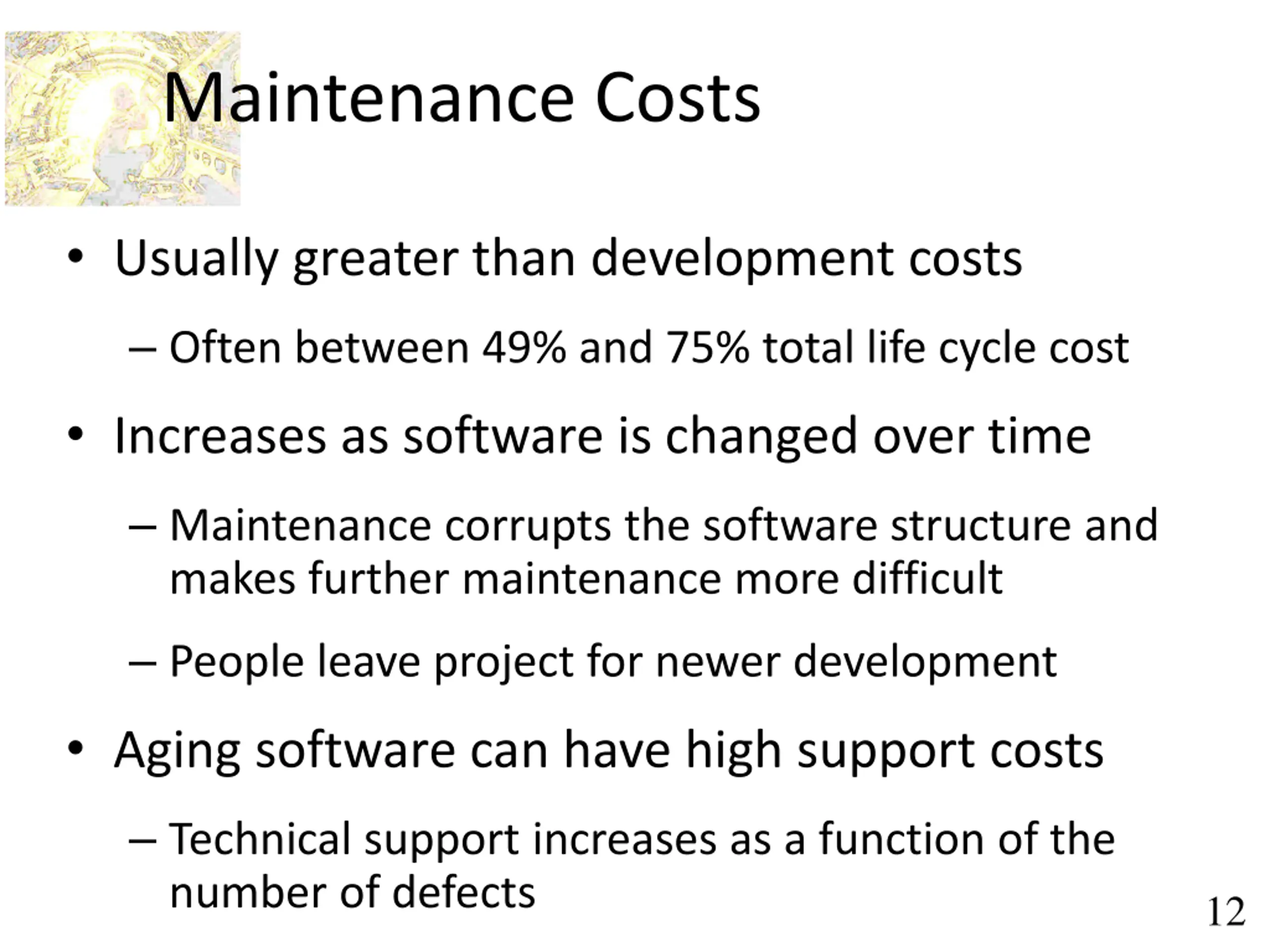 Maintenance Costs

• Usually greater than development costs

– Often between 49% and 75% total life cycle cost

• Increases as software is changed over time

– Maintenance corrupts the software structure and makes further maintenance more difficult

– People leave project for newer development

• Aging software can have high support costs

– Technical support increases as a function of the number of defects

12